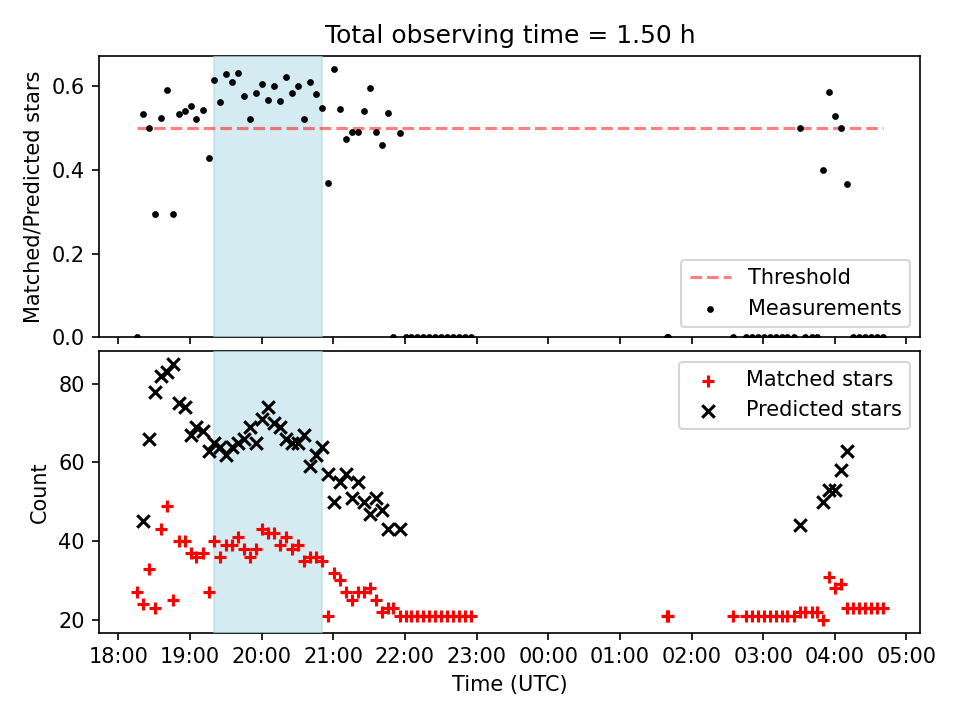 Total observing time = 1.50 h

Matched/Predicted stars

0.6
0.4
0.2
0.0

Threshold
Measurements

Count

80
60
40
20

Matched stars
Predicted stars

18:00 19:00 20:00 21:00 22:00 23:00 00:00 01:00 02:00 03:00 04:00 05:00
Time (UTC)